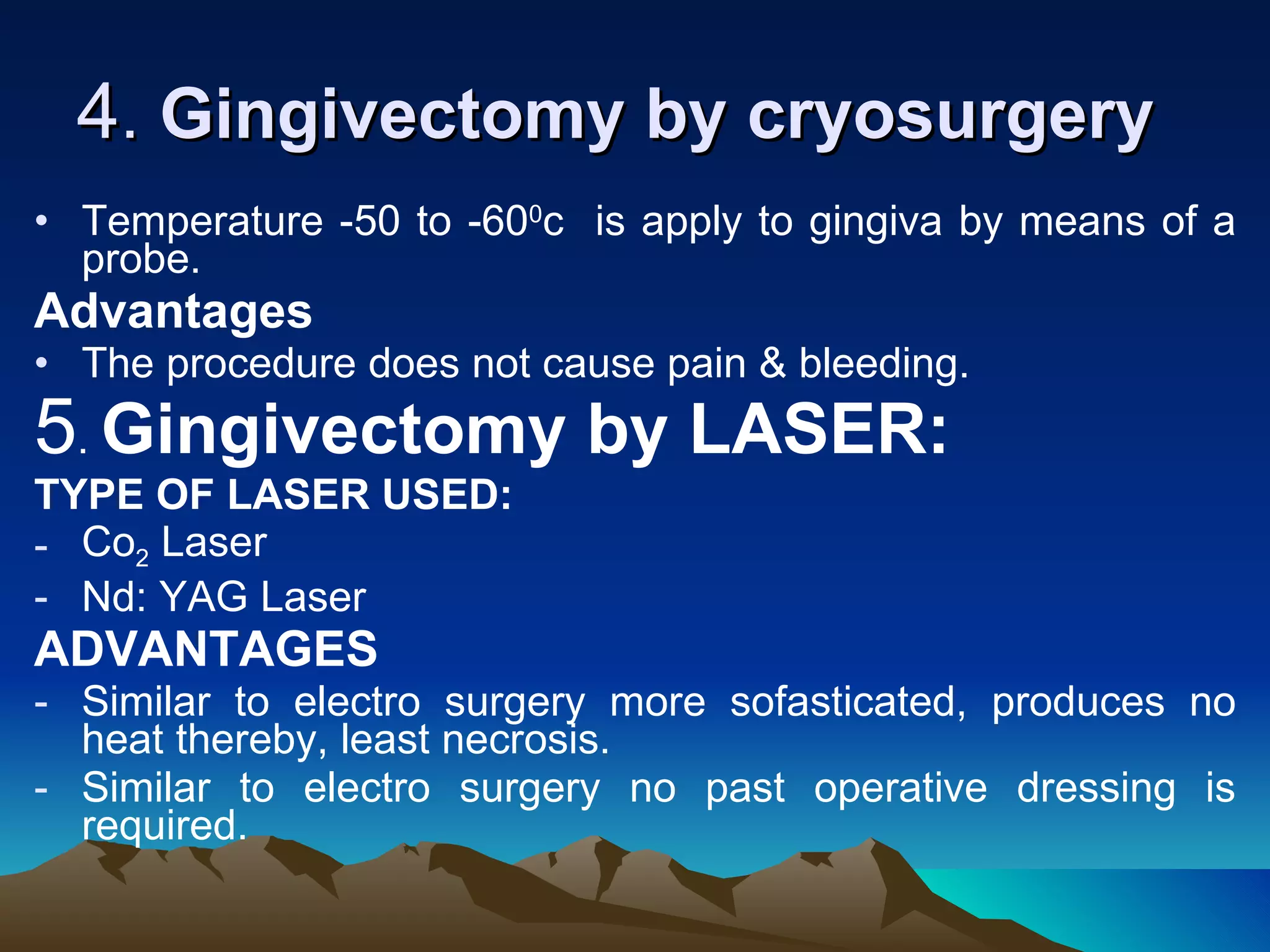 4. Gingivectomy by cryosurgery

• Temperature -50 to -60$^0$c is apply to gingiva by means of a probe.

Advantages

• The procedure does not cause pain & bleeding.

5. Gingivectomy by LASER:

TYPE OF LASER USED:

- $Co_2$ Laser
- Nd: YAG Laser

ADVANTAGES

- Similar to electro surgery more sofasticated, produces no heat thereby, least necrosis.
- Similar to electro surgery no past operative dressing is required.